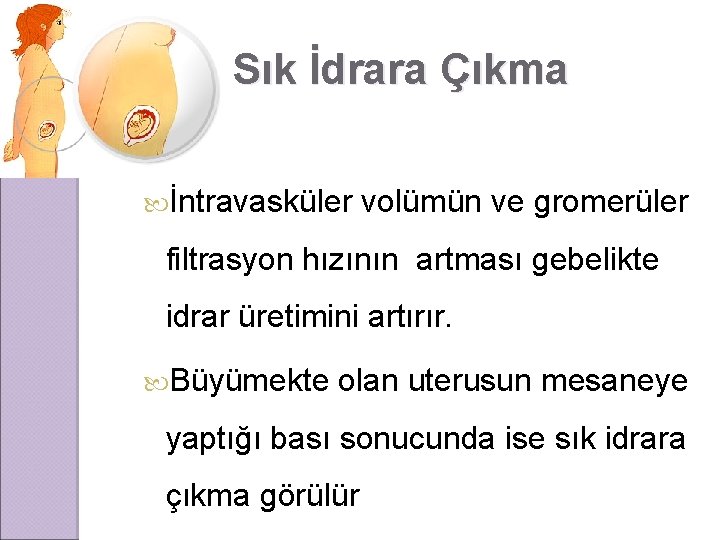 Sık İdrara Çıkma

İntravasküler volümün ve gromerüler filtrasyon hızının  artması gebelikte idrar üretimini artırır.

Büyümekte olan uterusun mesaneye yaptığı bası sonucunda ise sık idrara çıkma görülür